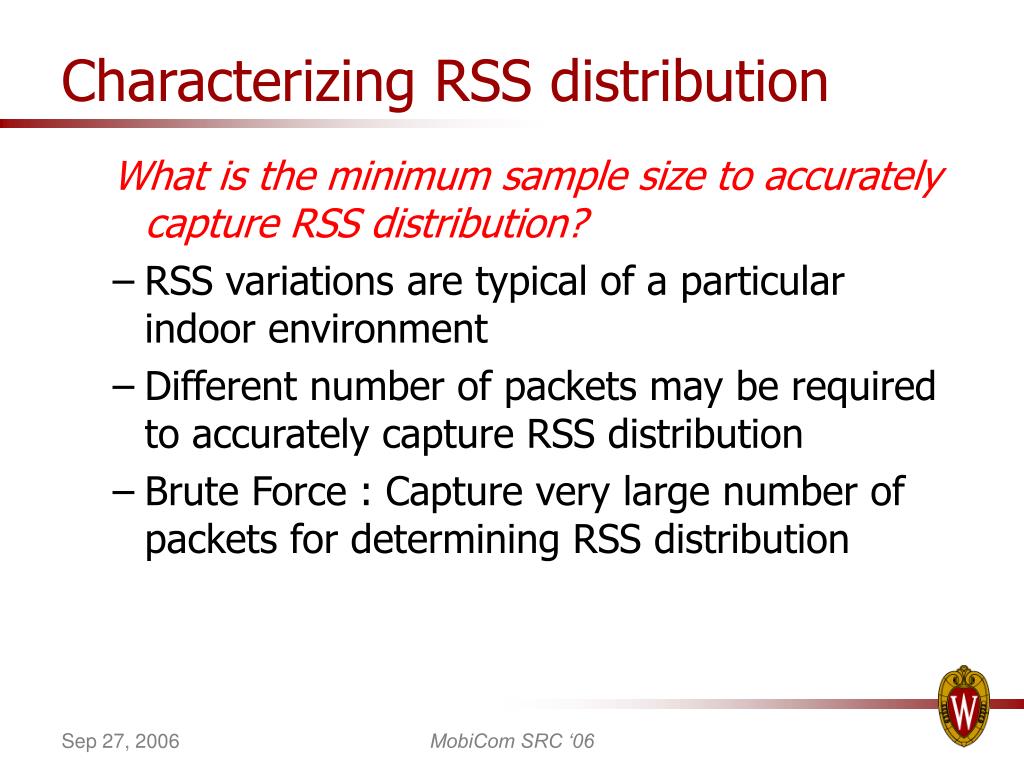 Characterizing RSS distribution

What is the minimum sample size to accurately capture RSS distribution?

– RSS variations are typical of a particular indoor environment

– Different number of packets may be required to accurately capture RSS distribution

– Brute Force : Capture very large number of packets for determining RSS distribution

Sep 27, 2006

MobiCom SRC ‘06

W